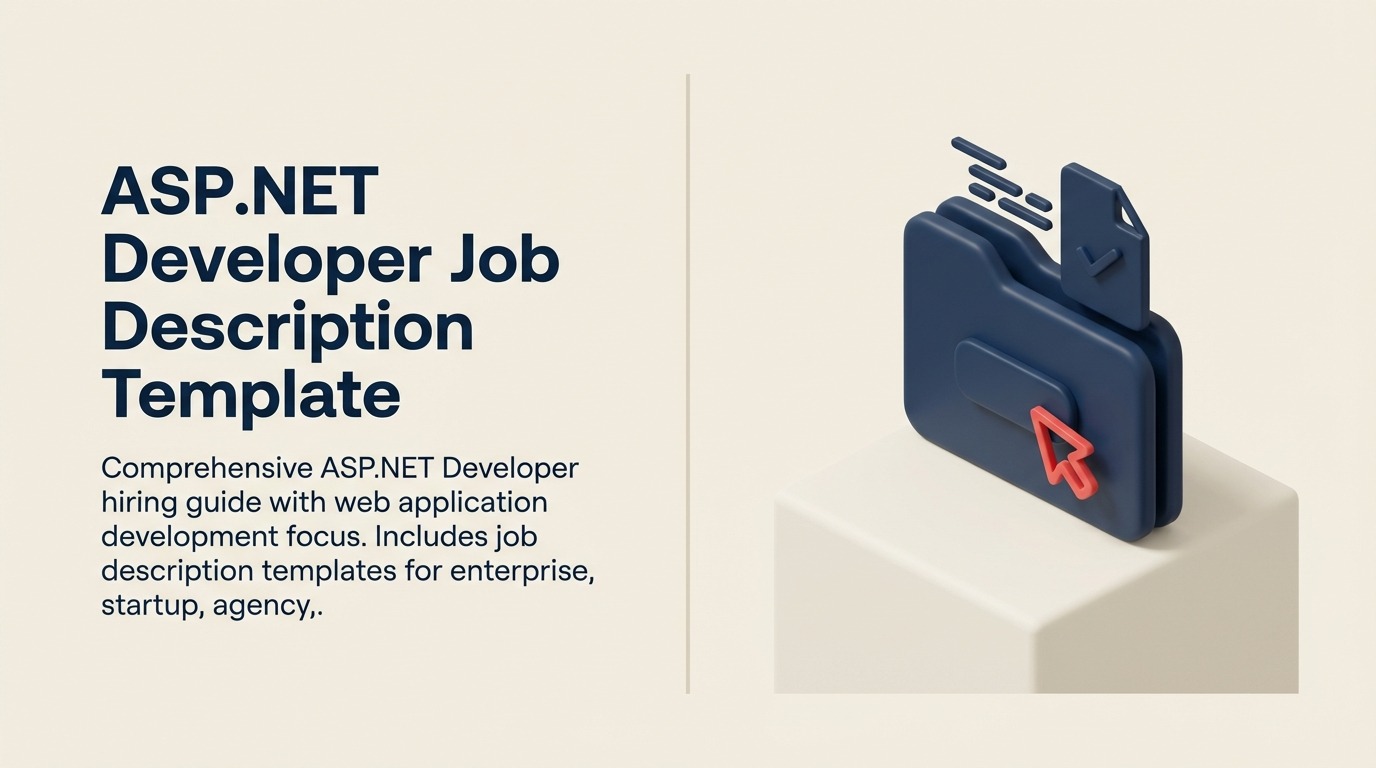 ASP.NET Developer Job Description Template

Comprehensive ASP.NET Developer hiring guide with web application development focus. Includes job description templates for enterprise, startup, agency,.